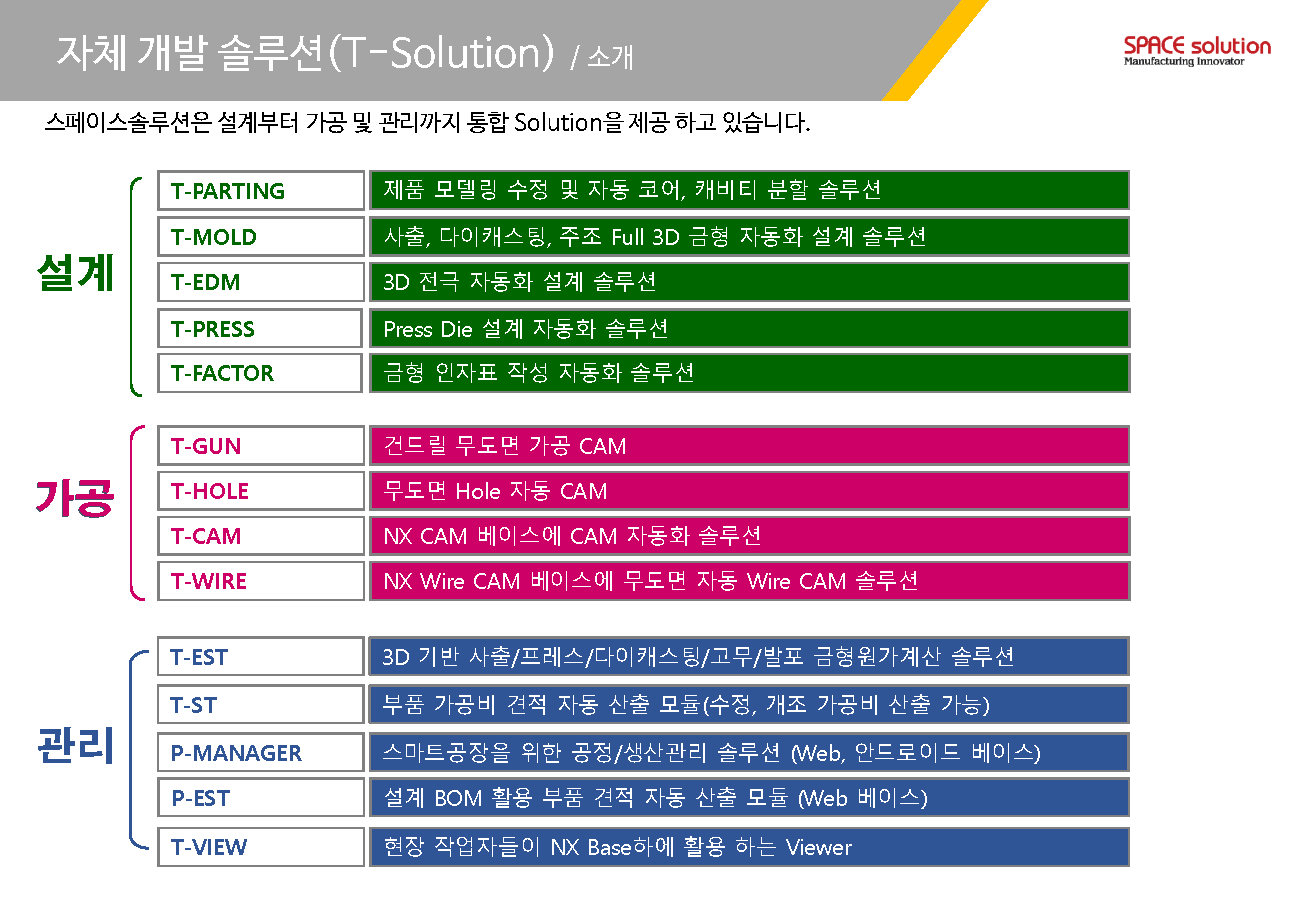 자체 개발 솔루션(T-Solution) / 소개

SPACE solution
Manufacturing Innovator

스페이스솔루션은 설계부터 가공 및 관리까지 통합 Solution을 제공 하고 있습니다.

설계

| T-PARTING | 제품 모델링 수정 및 자동 코어, 캐비티 분할 솔루션 |
|---|---|
| T-MOLD | 사출, 다이캐스팅, 주조 Full 3D 금형 자동화 설계 솔루션 |
| T-EDM | 3D 전극 자동화 설계 솔루션 |
| T-PRESS | Press Die 설계 자동화 솔루션 |
| T-FACTOR | 금형 인자표 작성 자동화 솔루션 |

가공

| T-GUN | 건드릴 무도면 가공 CAM |
|---|---|
| T-HOLE | 무도면 Hole 자동 CAM |
| T-CAM | NX CAM 베이스에 CAM 자동화 솔루션 |
| T-WIRE | NX Wire CAM 베이스에 무도면 자동 Wire CAM 솔루션 |

관리

| T-EST | 3D 기반 사출/프레스/다이캐스팅/고무/발포 금형원가계산 솔루션 |
|---|---|
| T-ST | 부품 가공비 견적 자동 산출 모듈(수정, 개조 가공비 산출 가능) |
| P-MANAGER | 스마트공장을 위한 공정/생산관리 솔루션 (Web, 안드로이드 베이스) |
| P-EST | 설계 BOM 활용 부품 견적 자동 산출 모듈 (Web 베이스) |
| T-VIEW | 현장 작업자들이 NX Base하에 활용 하는 Viewer |